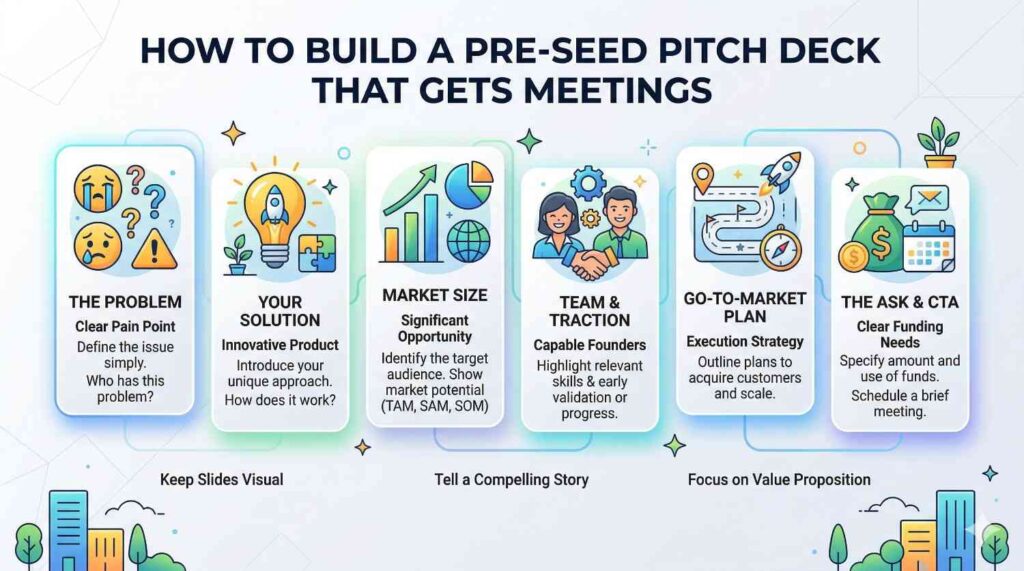 HOW TO BUILD A PRE-SEED PITCH DECK THAT GETS MEETINGS

THE PROBLEM
Clear Pain Point
Define the issue simply. Who has this problem?

YOUR SOLUTION
Innovative Product
Introduce your unique approach. How does it work?

MARKET SIZE
Significant Opportunity
Identify the target audience. Show market potential (TAM, SAM, SOM)

TEAM & TRACTION
Capable Founders
Highlight relevant skills & early validation or progress.

GO-TO-MARKET PLAN
Execution Strategy
Outline plans to acquire customers and scale.

THE ASK & CTA
Clear Funding Needs
Specify amount and use of funds. Schedule a brief meeting.

Keep Slides Visual

Tell a Compelling Story

Focus on Value Proposition